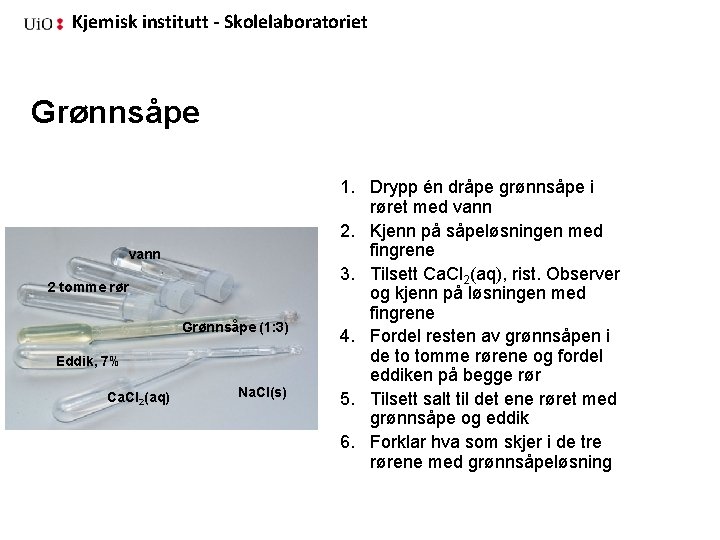 UiO : Kjemisk institutt - Skolelaboratoriet

Grønnsåpe

vann

2 tomme rør

Grønnsåpe (1:3)

Eddik, 7%

$CaCl_2$(aq)

NaCl(s)

1. Drypp én dråpe grønnsåpe i røret med vann
2. Kjenn på såpeløsningen med fingrene
3. Tilsett $CaCl_2$(aq), rist. Observer og kjenn på løsningen med fingrene
4. Fordel resten av grønnsåpen i de to tomme rørene og fordel eddiken på begge rør
5. Tilsett salt til det ene røret med grønnsåpe og eddik
6. Forklar hva som skjer i de tre rørene med grønnsåpeløsning